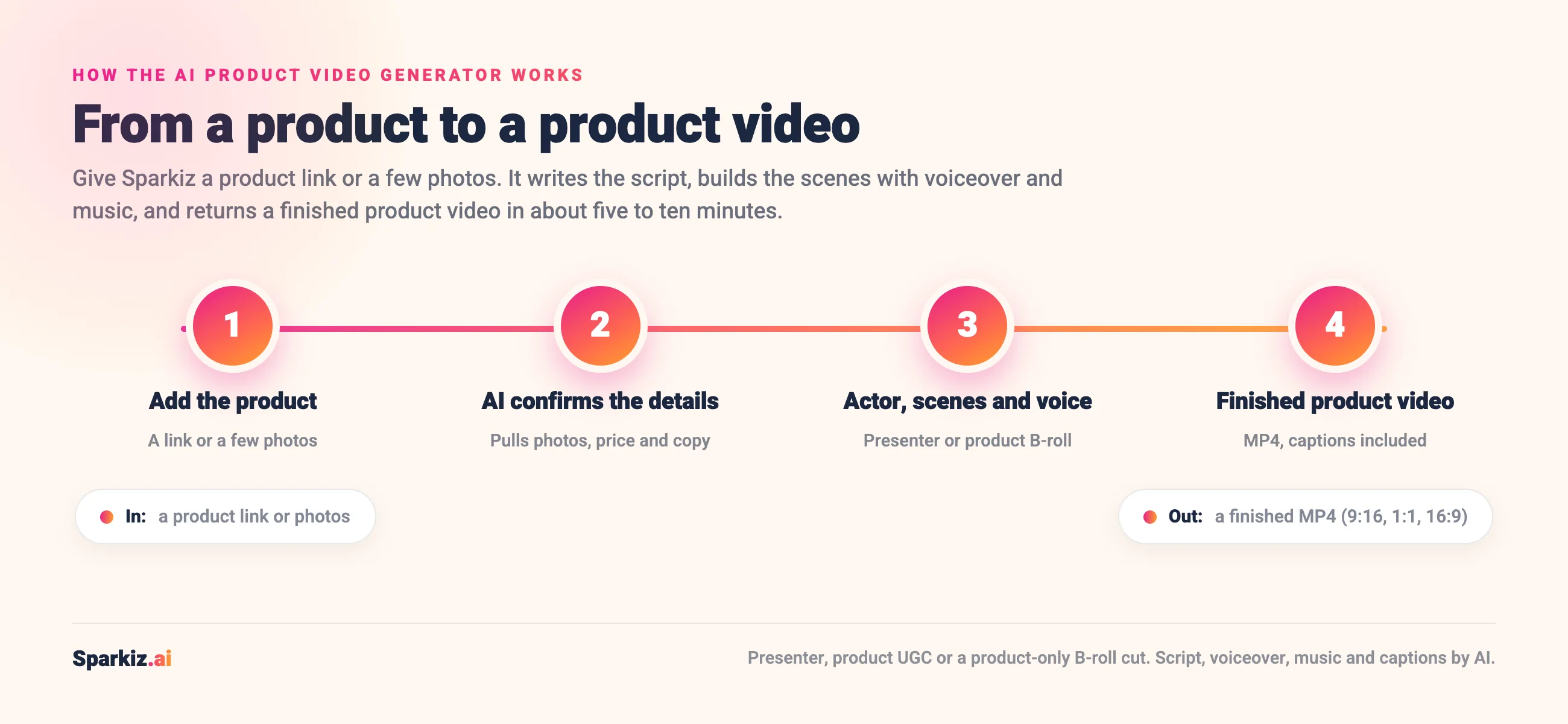 HOW THE AI PRODUCT VIDEO GENERATOR WORKS

From a product to a product video

Give Sparkiz a product link or a few photos. It writes the script, builds the scenes with voiceover and music, and returns a finished product video in about five to ten minutes.

1
Add the product
A link or a few photos

2
AI confirms the details
Pulls photos, price and copy

3
Actor, scenes and voice
Presenter or product B-roll

4
Finished product video
MP4, captions included

In: a product link or photos

Out: a finished MP4 (9:16, 1:1, 16:9)

Sparkiz.ai

Presenter, product UGC or a product-only B-roll cut. Script, voiceover, music and captions by AI.